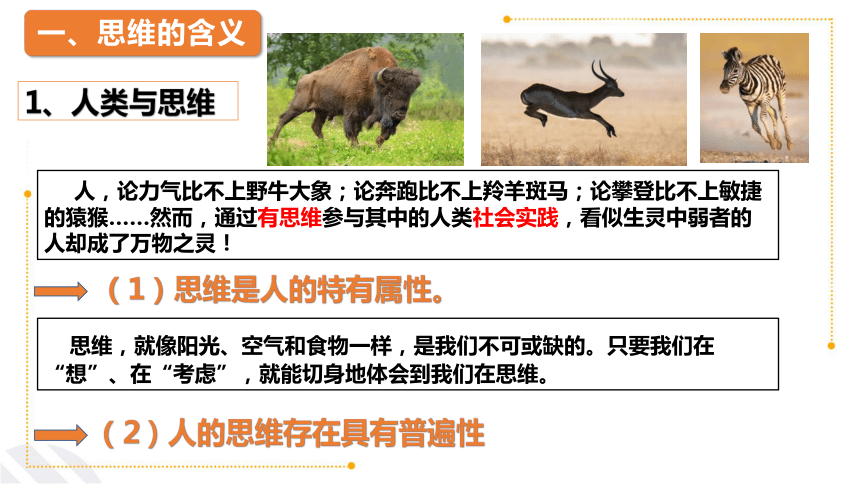 一、思维的含义

1、人类与思维

人，论力气比不上野牛大象；论奔跑比不上羚羊斑马；论攀登比不上敏捷的猿猴……然而，通过有思维参与其中的人类社会实践，看似生灵中弱者的人却成了万物之灵！

（1）思维是人的特有属性。

思维，就像阳光、空气和食物一样，是我们不可或缺的。只要我们在“想”、在“考虑”，就能切身地体会到我们在思维。

（2）人的思维存在具有普遍性